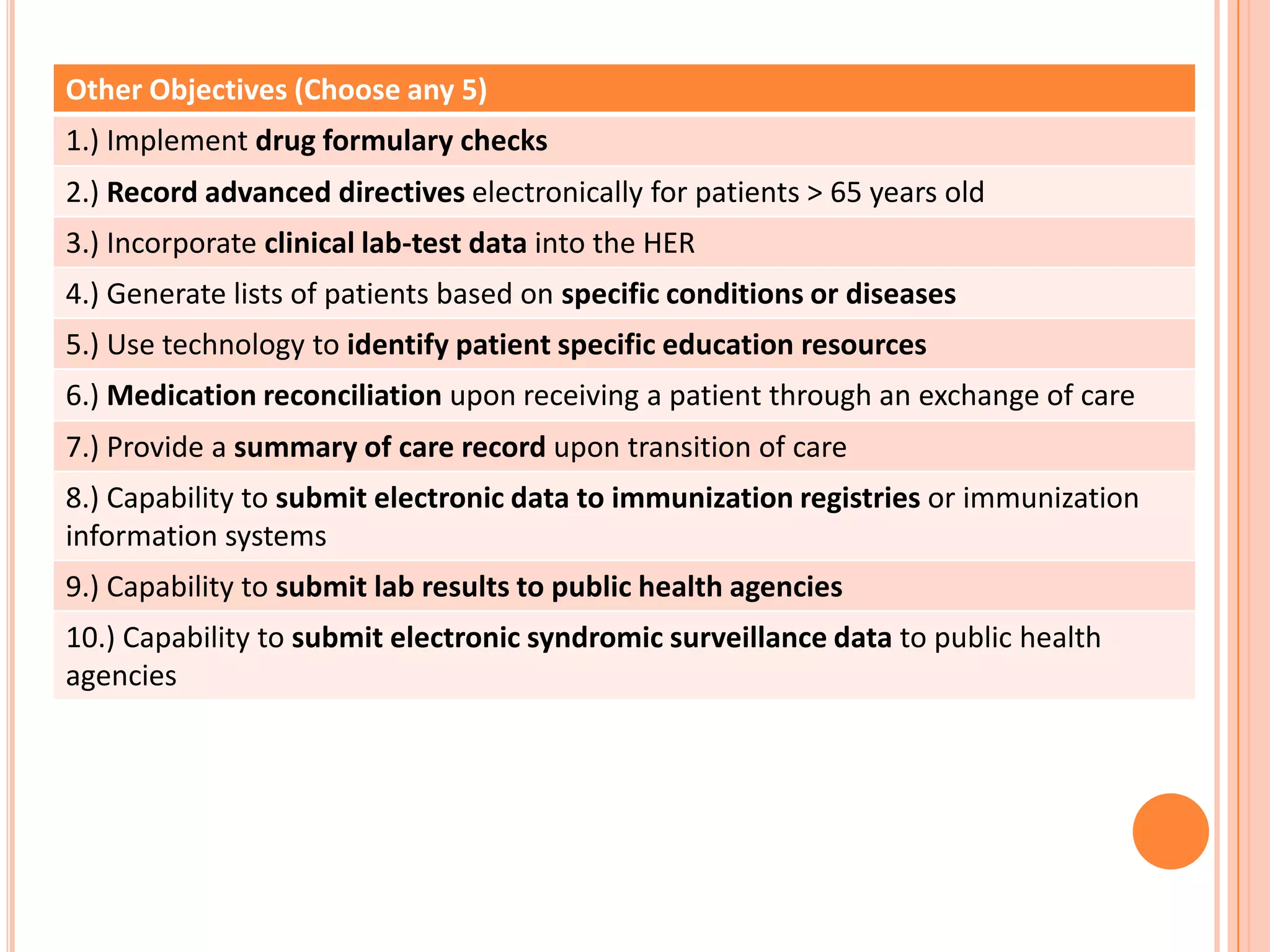 | Other Objectives (Choose any 5) |
|---|
| 1.) Implement drug formulary checks |
| 2.) Record advanced directives electronically for patients > 65 years old |
| 3.) Incorporate clinical lab-test data into the HER |
| 4.) Generate lists of patients based on specific conditions or diseases |
| 5.) Use technology to identify patient specific education resources |
| 6.) Medication reconciliation upon receiving a patient through an exchange of care |
| 7.) Provide a summary of care record upon transition of care |
| 8.) Capability to submit electronic data to immunization registries or immunization information systems |
| 9.) Capability to submit lab results to public health agencies |
| 10.) Capability to submit electronic syndromic surveillance data to public health agencies |